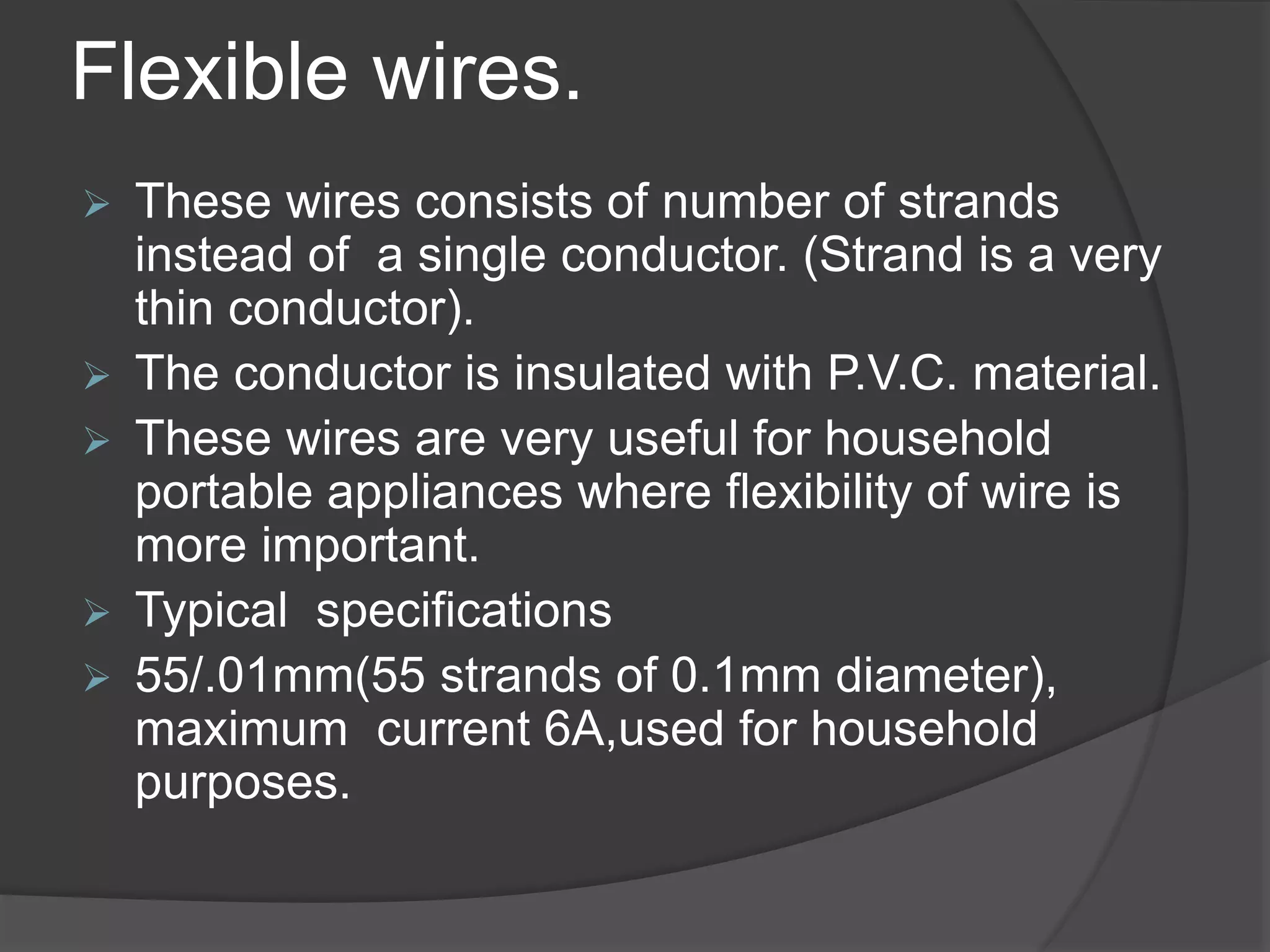 Flexible wires.

➢ These wires consists of number of strands instead of  a single conductor. (Strand is a very thin conductor).

➢ The conductor is insulated with P.V.C. material.

➢ These wires are very useful for household portable appliances where flexibility of wire is more important.

➢ Typical  specifications

➢ 55/.01mm(55 strands of 0.1mm diameter), maximum  current 6A,used for household purposes.